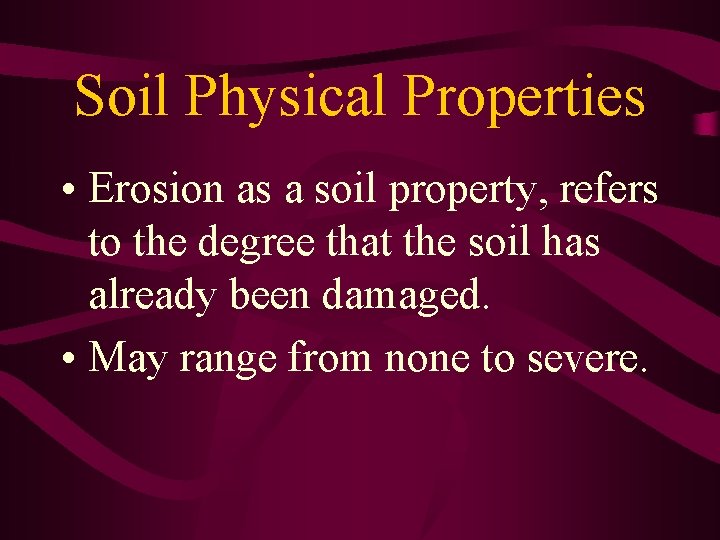 Soil Physical Properties

• Erosion as a soil property, refers to the degree that the soil has already been damaged.

• May range from none to severe.